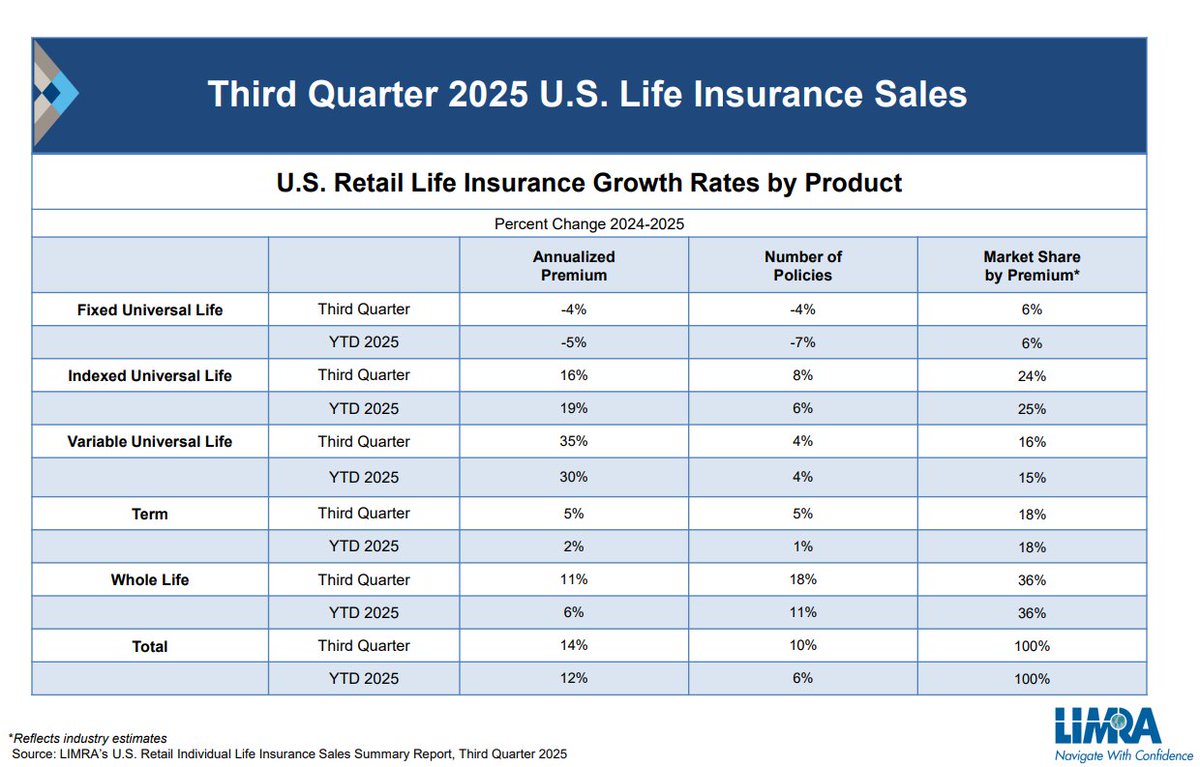 Third Quarter 2025 U.S. Life Insurance Sales

U.S. Retail Life Insurance Growth Rates by Product

Percent Change 2024-2025

| | | Annualized Premium | Number of Policies | Market Share by Premium* |
|---|---|---|---|---|
| Fixed Universal Life | Third Quarter | -4% | -4% | 6% |
| | YTD 2025 | -5% | -7% | 6% |
| Indexed Universal Life | Third Quarter | 16% | 8% | 24% |
| | YTD 2025 | 19% | 6% | 25% |
| Variable Universal Life | Third Quarter | 35% | 4% | 16% |
| | YTD 2025 | 30% | 4% | 15% |
| Term | Third Quarter | 5% | 5% | 18% |
| | YTD 2025 | 2% | 1% | 18% |
| Whole Life | Third Quarter | 11% | 18% | 36% |
| | YTD 2025 | 6% | 11% | 36% |
| Total | Third Quarter | 14% | 10% | 100% |
| | YTD 2025 | 12% | 6% | 100% |

*Reflects industry estimates
Source: LIMRA's U.S. Retail Individual Life Insurance Sales Summary Report, Third Quarter 2025

LIMRA
Navigate With Confidence